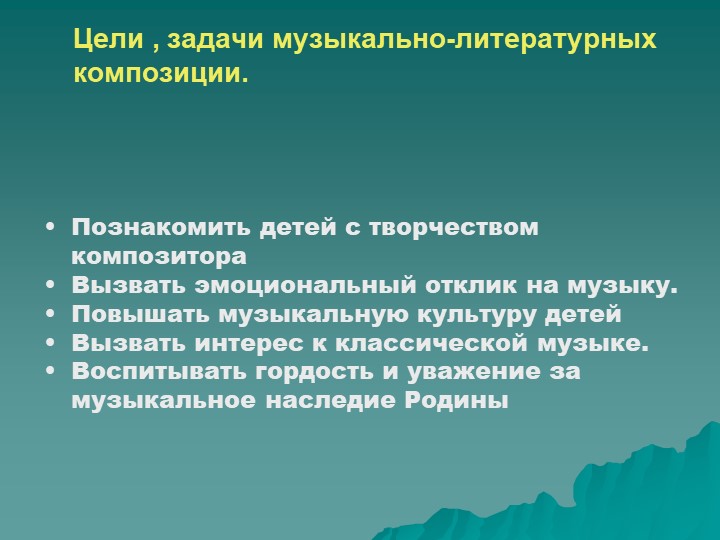 Цели , задачи музыкально-литературных композиции.

• Познакомить детей с творчеством композитора
• Вызвать эмоциональный отклик на музыку.
• Повышать музыкальную культуру детей
• Вызвать интерес к классической музыке.
• Воспитывать гордость и уважение за музыкальное наследие Родины